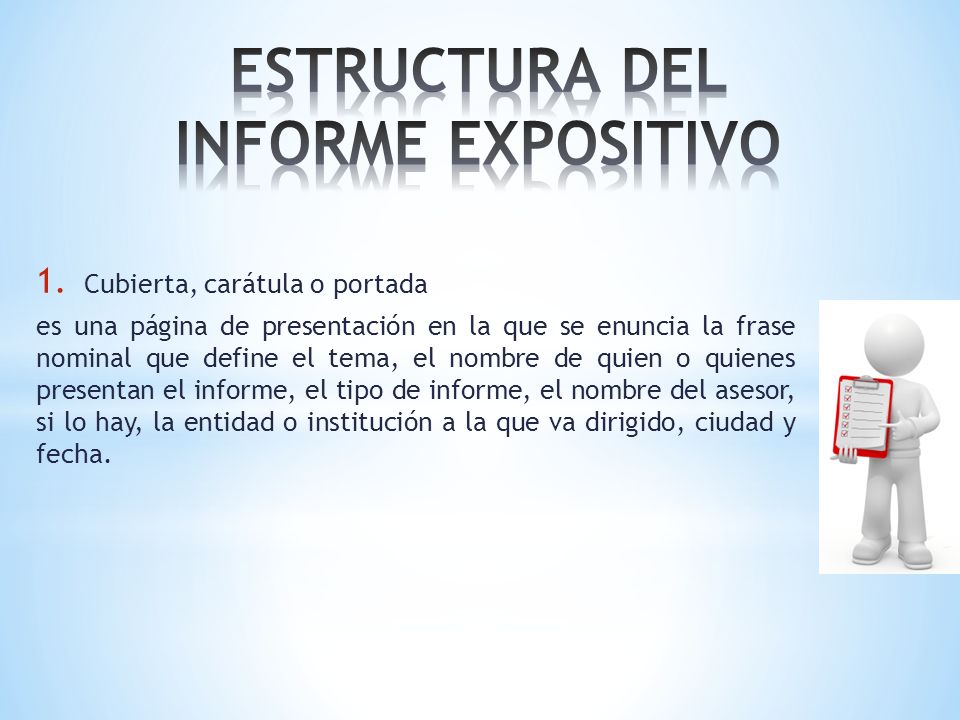 ESTRUCTURA DEL INFORME EXPOSITIVO

1. Cubierta, carátula o portada

es una página de presentación en la que se enuncia la frase nominal que define el tema, el nombre de quien o quienes presentan el informe, el tipo de informe, el nombre del asesor, si lo hay, la entidad o institución a la que va dirigido, ciudad y fecha.